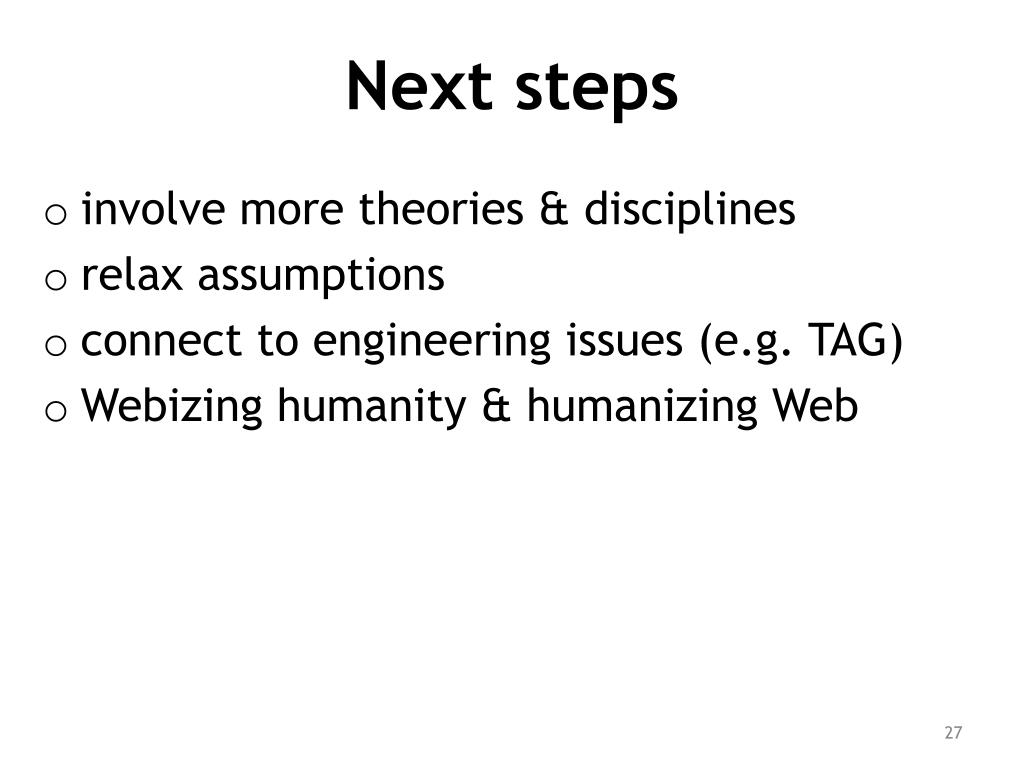 Next steps

o involve more theories & disciplines
o relax assumptions
o connect to engineering issues (e.g. TAG)
o Webizing humanity & humanizing Web

27